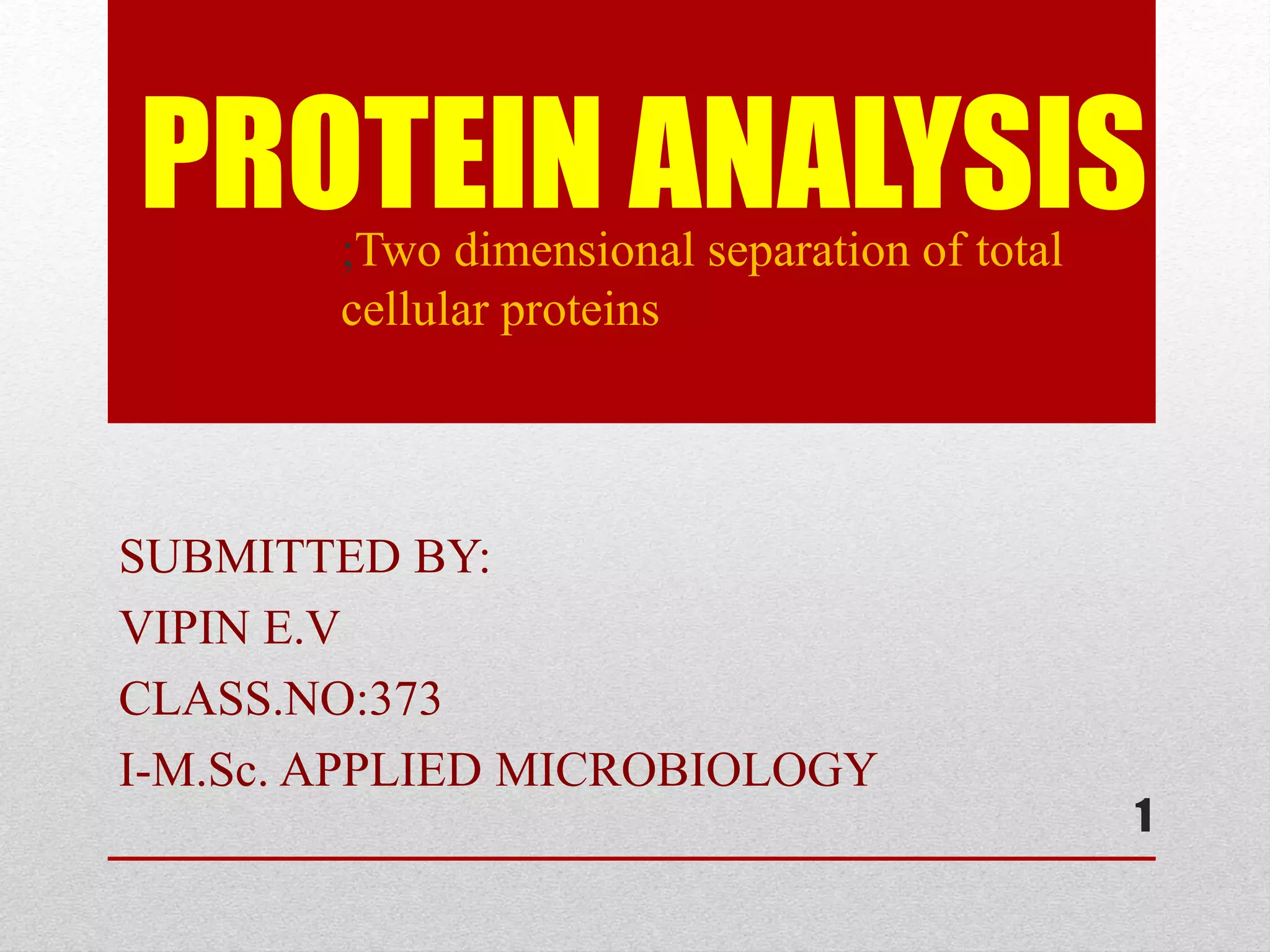 PROTEIN ANALYSIS

;Two dimensional separation of total cellular proteins

SUBMITTED BY:
VIPIN E.V
CLASS.NO:373
I-M.Sc. APPLIED MICROBIOLOGY

1